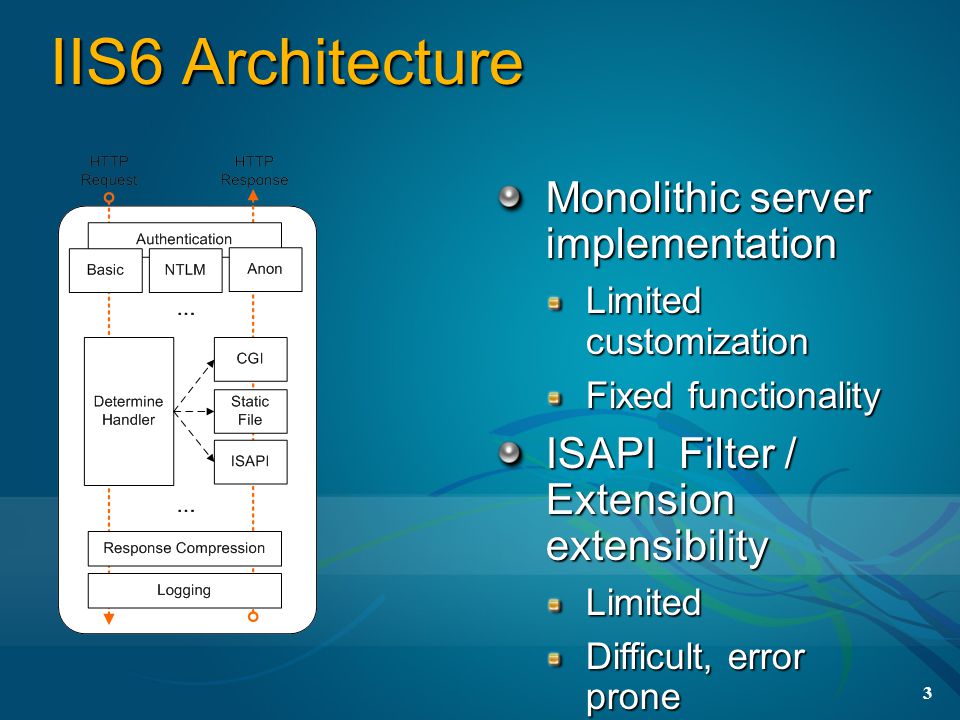 IIS6 Architecture

HTTP Request

HTTP Response

Authentication

Basic

NTLM

Anon

...

Determine Handler

CGI

Static File

ISAPI

...

Response Compression

Logging

Monolithic server implementation

Limited customization

Fixed functionality

ISAPI Filter / Extension extensibility

Limited

Difficult, error prone

3